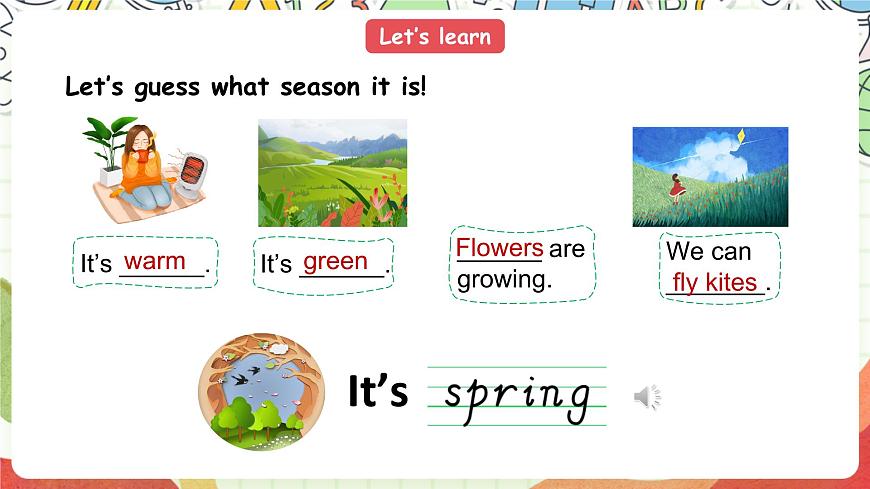 Let's learn

Let's guess what season it is!

It's warm.

It's green.

Flowers are growing.

We can fly kites.

It's spring